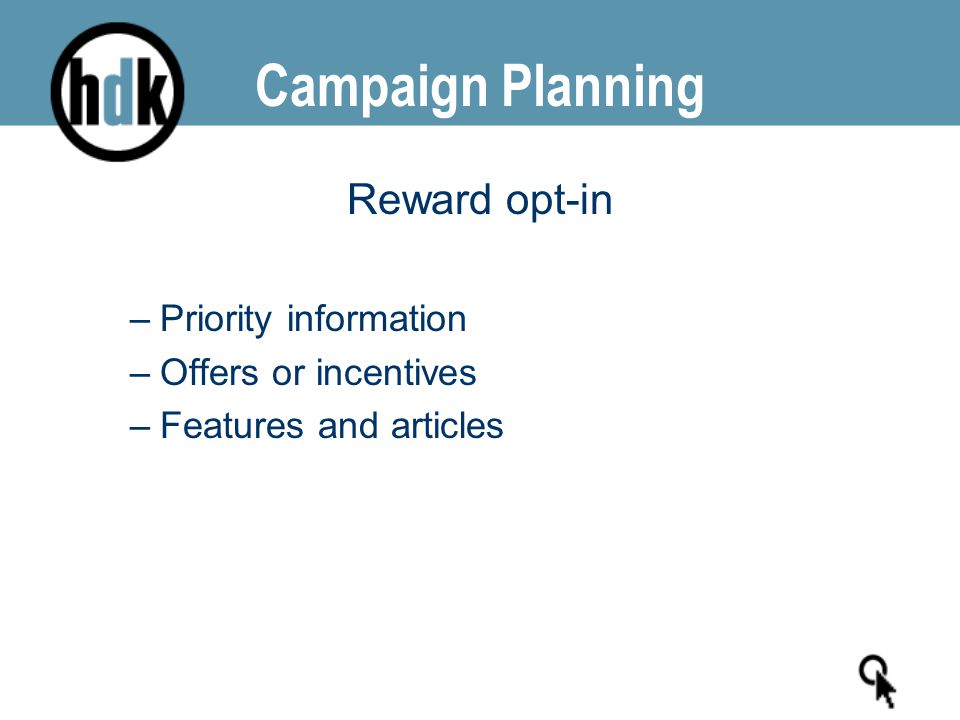 hdk

Campaign Planning

Reward opt-in

– Priority information
– Offers or incentives
– Features and articles